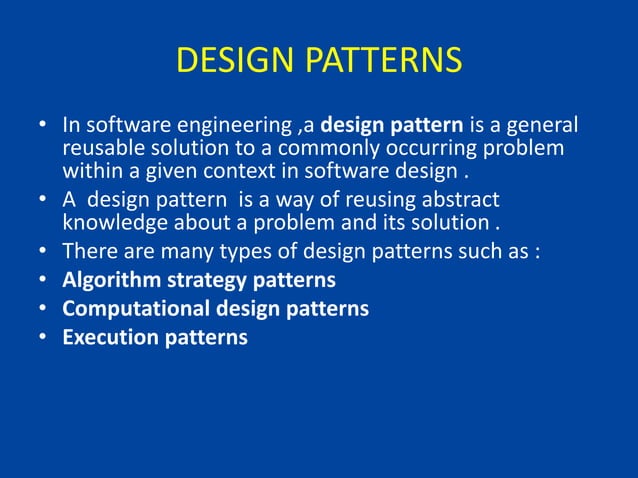 DESIGN PATTERNS

• In software engineering ,a design pattern is a general reusable solution to a commonly occurring problem within a given context in software design .
• A design pattern is a way of reusing abstract knowledge about a problem and its solution .
• There are many types of design patterns such as :
• Algorithm strategy patterns
• Computational design patterns
• Execution patterns